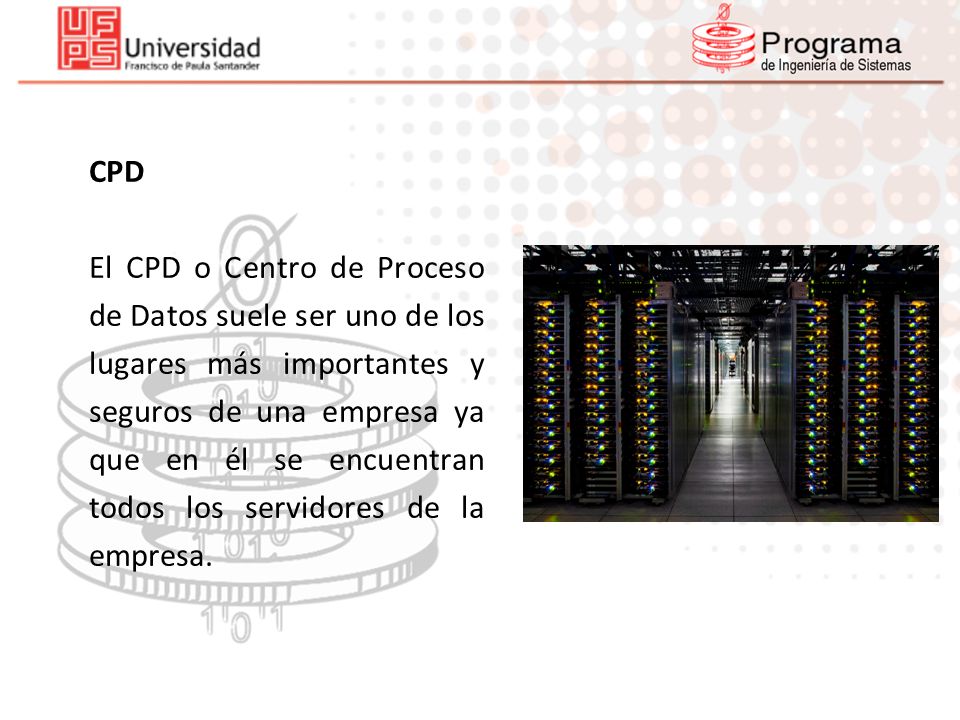 UFPS Universidad Francisco de Paula Santander

Programa de Ingeniería de Sistemas

CPD

El CPD o Centro de Proceso de Datos suele ser uno de los lugares más importantes y seguros de una empresa ya que en él se encuentran todos los servidores de la empresa.